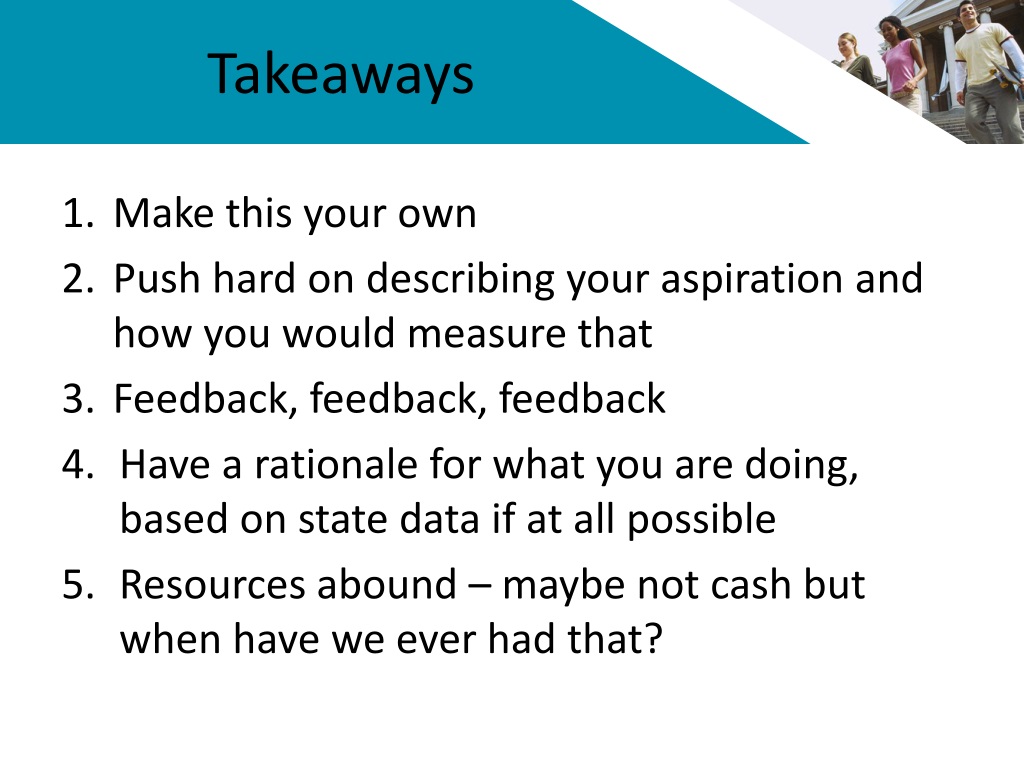 Takeaways

1. Make this your own
2. Push hard on describing your aspiration and how you would measure that
3. Feedback, feedback, feedback
4. Have a rationale for what you are doing, based on state data if at all possible
5. Resources abound – maybe not cash but when have we ever had that?